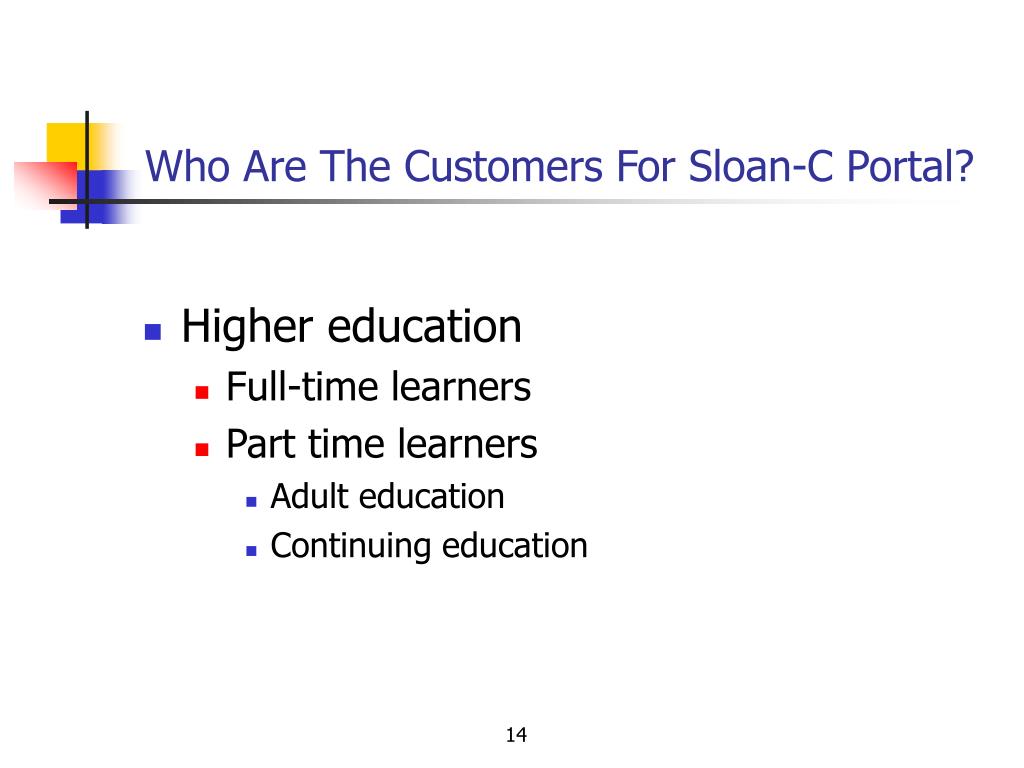 Who Are The Customers For Sloan-C Portal?

- Higher education
  - Full-time learners
  - Part time learners
    - Adult education
    - Continuing education

14